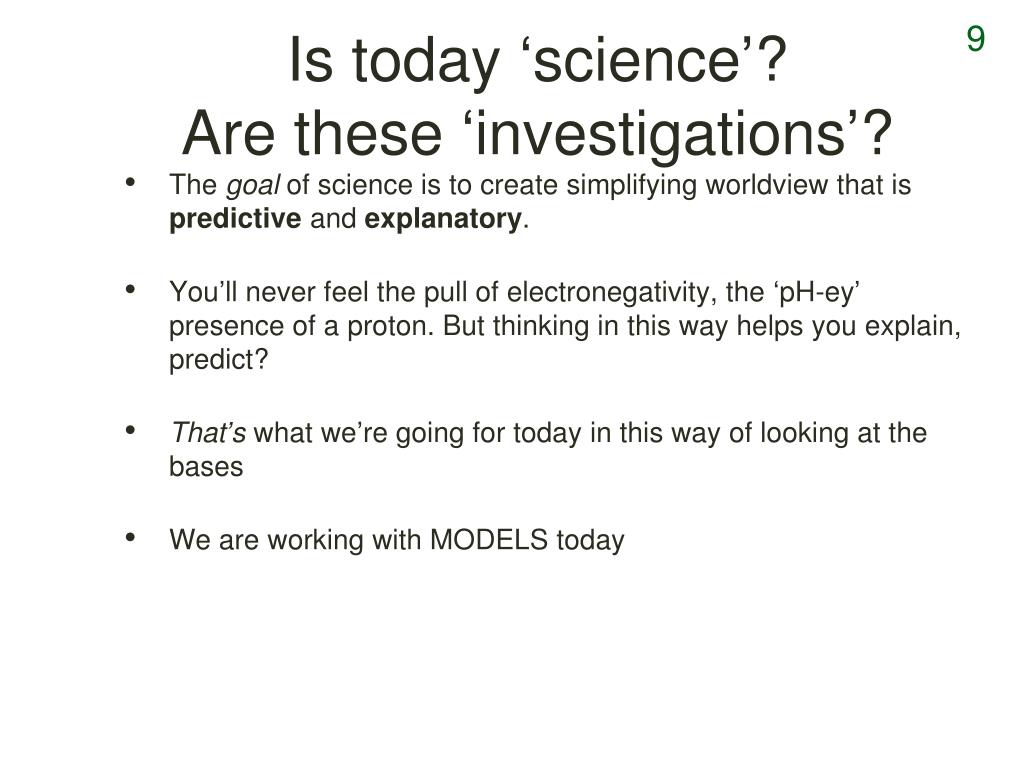 9

Is today ‘science’?
Are these ‘investigations’?

• The goal of science is to create simplifying worldview that is predictive and explanatory.

• You’ll never feel the pull of electronegativity, the ‘pH-ey’ presence of a proton. But thinking in this way helps you explain, predict?

• That’s what we’re going for today in this way of looking at the bases

• We are working with MODELS today